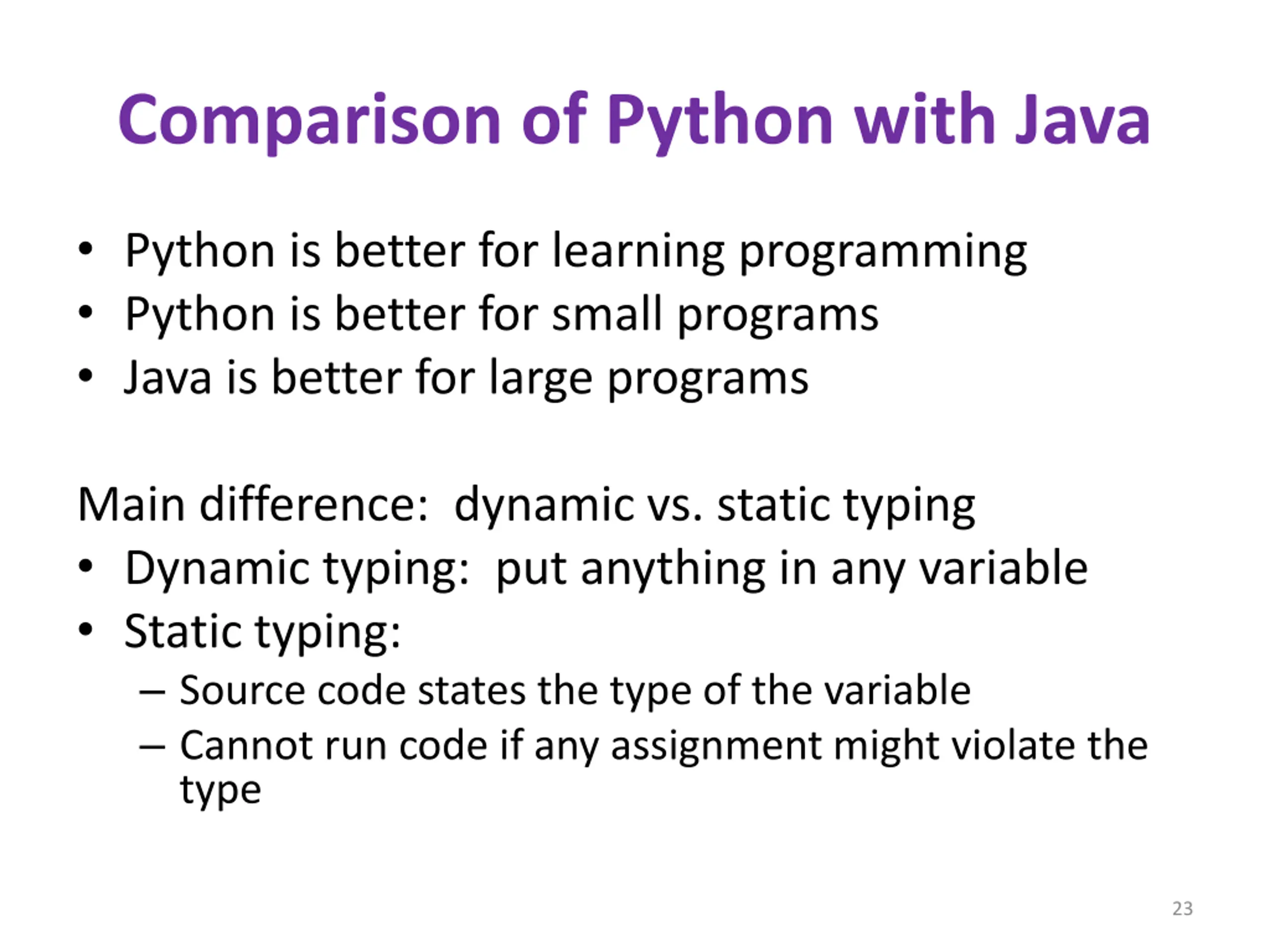 Comparison of Python with Java

• Python is better for learning programming
• Python is better for small programs
• Java is better for large programs

Main difference: dynamic vs. static typing
• Dynamic typing: put anything in any variable
• Static typing:
– Source code states the type of the variable
– Cannot run code if any assignment might violate the type

23